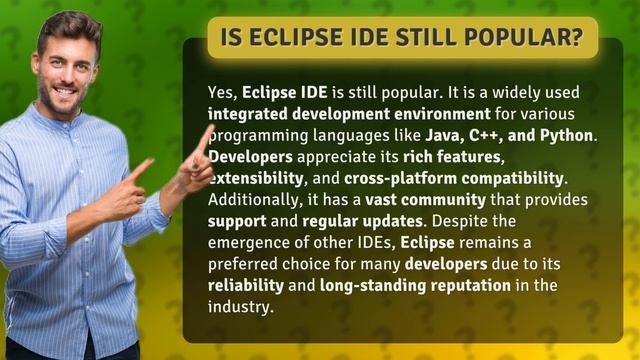 IS ECLIPSE IDE STILL POPULAR?

Yes, Eclipse IDE is still popular. It is a widely used integrated development environment for various programming languages like Java, C++, and Python. Developers appreciate its rich features, extensibility, and cross-platform compatibility. Additionally, it has a vast community that provides support and regular updates. Despite the emergence of other IDEs, Eclipse remains a preferred choice for many developers due to its reliability and long-standing reputation in the industry.